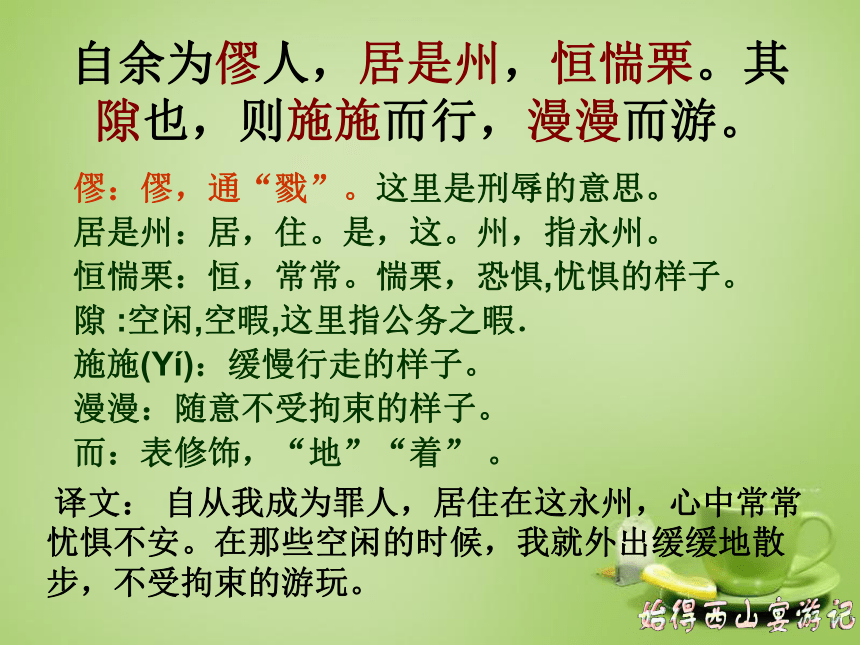 自余为僇人，居是州，恒惴栗。其隙也，则施施而行，漫漫而游。

僇：僇，通“戮”。这里是刑辱的意思。
居是州：居，住。是，这。州，指永州。
恒惴栗：恒，常常。惴栗，恐惧,忧惧的样子。
隙 :空闲,空暇,这里指公务之暇.
施施(Yí)：缓慢行走的样子。
漫漫：随意不受拘束的样子。
而：表修饰，“地”“着”。

译文： 自从我成为罪人，居住在这永州，心中常常忧惧不安。在那些空闲的时候，我就外出缓缓地散步，不受拘束的游玩。

始得西山宴游记